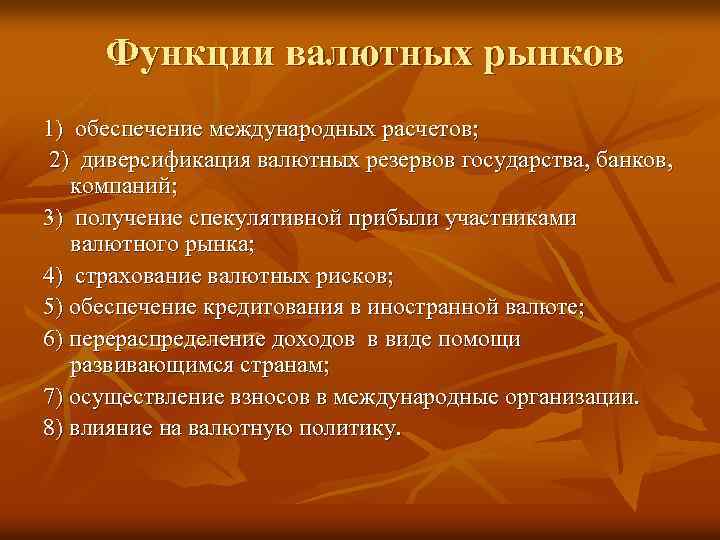 Функции валютных рынков

1) обеспечение международных расчетов;

2) диверсификация валютных резервов государства, банков, компаний;

3) получение спекулятивной прибыли участниками валютного рынка;

4) страхование валютных рисков;

5) обеспечение кредитования в иностранной валюте;

6) перераспределение доходов в виде помощи развивающимся странам;

7) осуществление взносов в международные организации.

8) влияние на валютную политику.